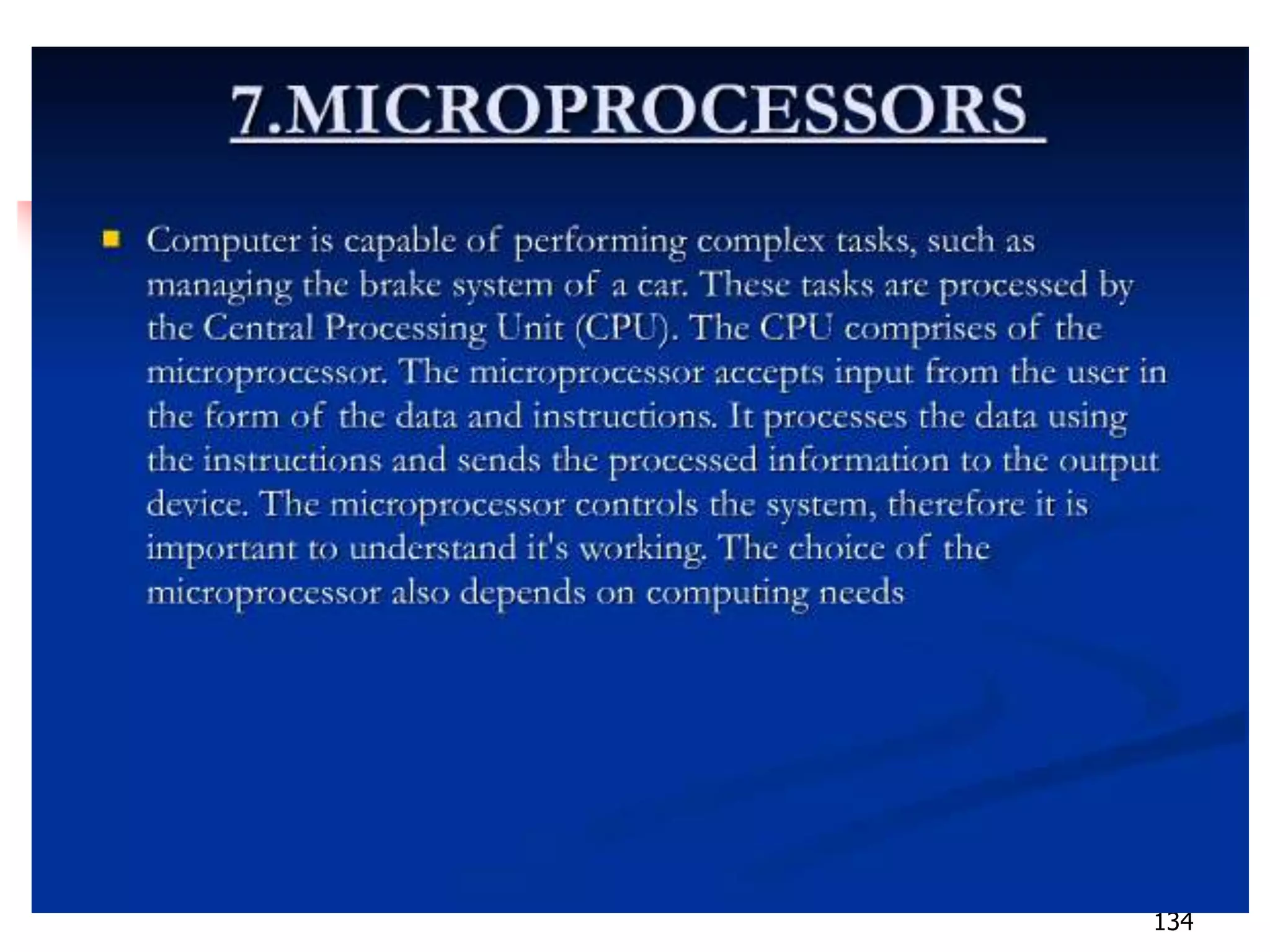 7.MICROPROCESSORS

Computer is capable of performing complex tasks, such as managing the brake system of a car. These tasks are processed by the Central Processing Unit (CPU). The CPU comprises of the microprocessor. The microprocessor accepts input from the user in the form of the data and instructions. It processes the data using the instructions and sends the processed information to the output device. The microprocessor controls the system, therefore it is important to understand it's working. The choice of the microprocessor also depends on computing needs

134